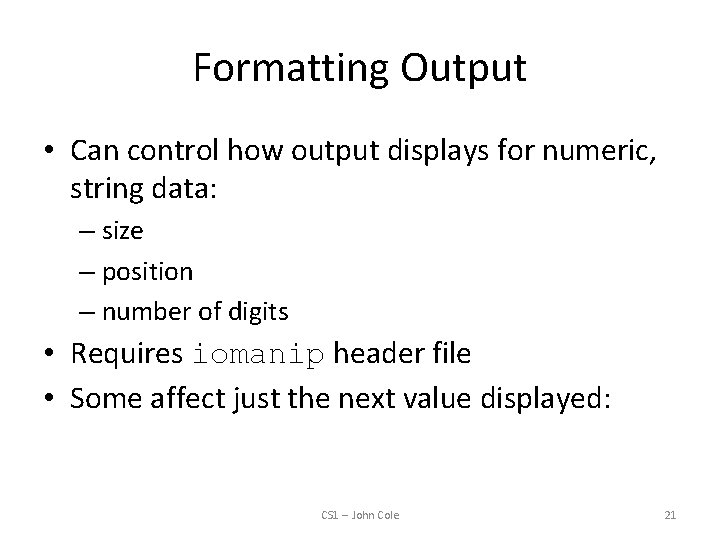 Formatting Output

• Can control how output displays for numeric, string data:
– size
– position
– number of digits

• Requires iomanip header file

• Some affect just the next value displayed:

CS1 – John Cole

21